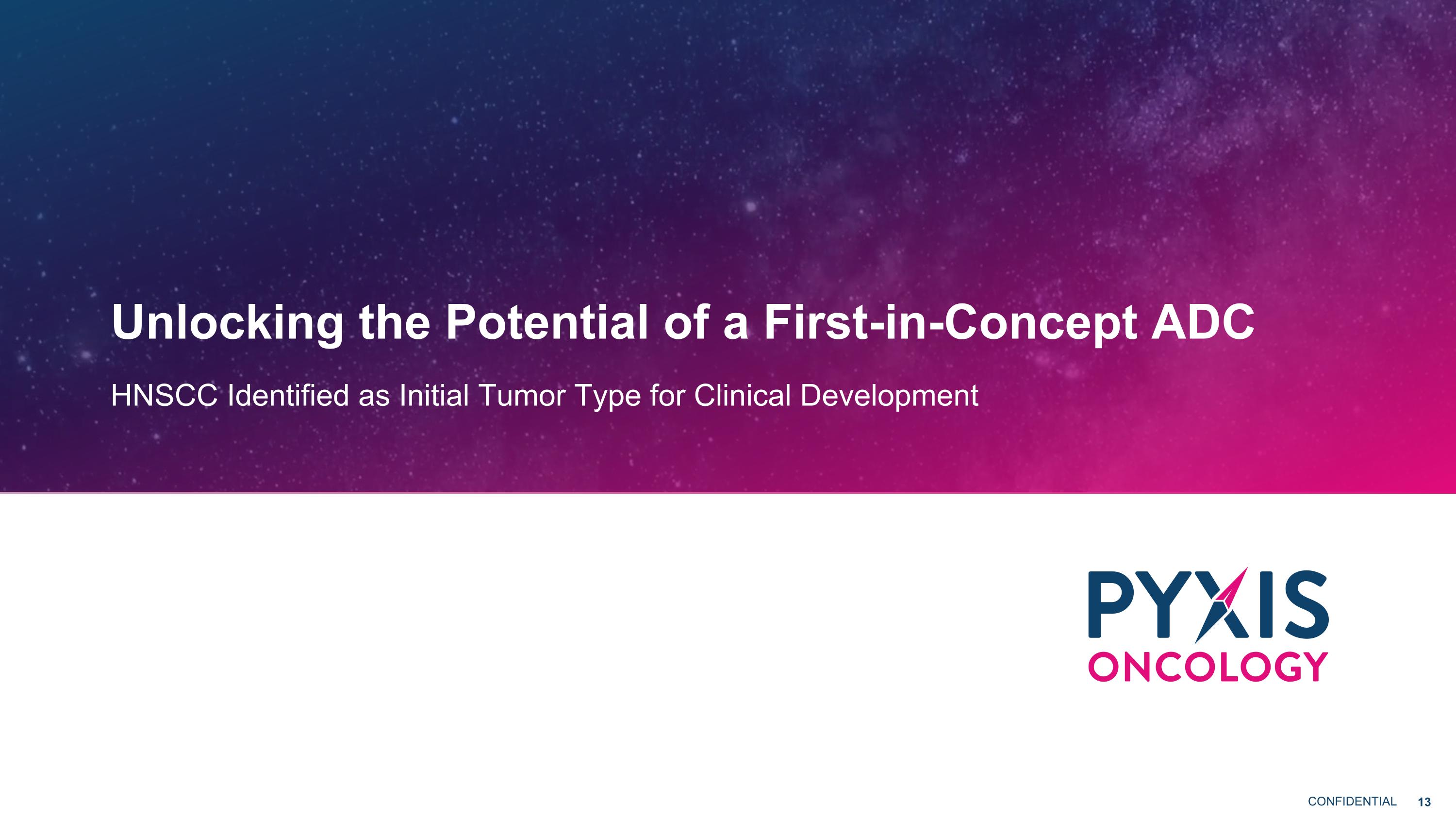 Unlocking the Potential of a First-in-Concept ADC

HNSCC Identified as Initial Tumor Type for Clinical Development

PYXIS
ONCOLOGY

CONFIDENTIAL 13